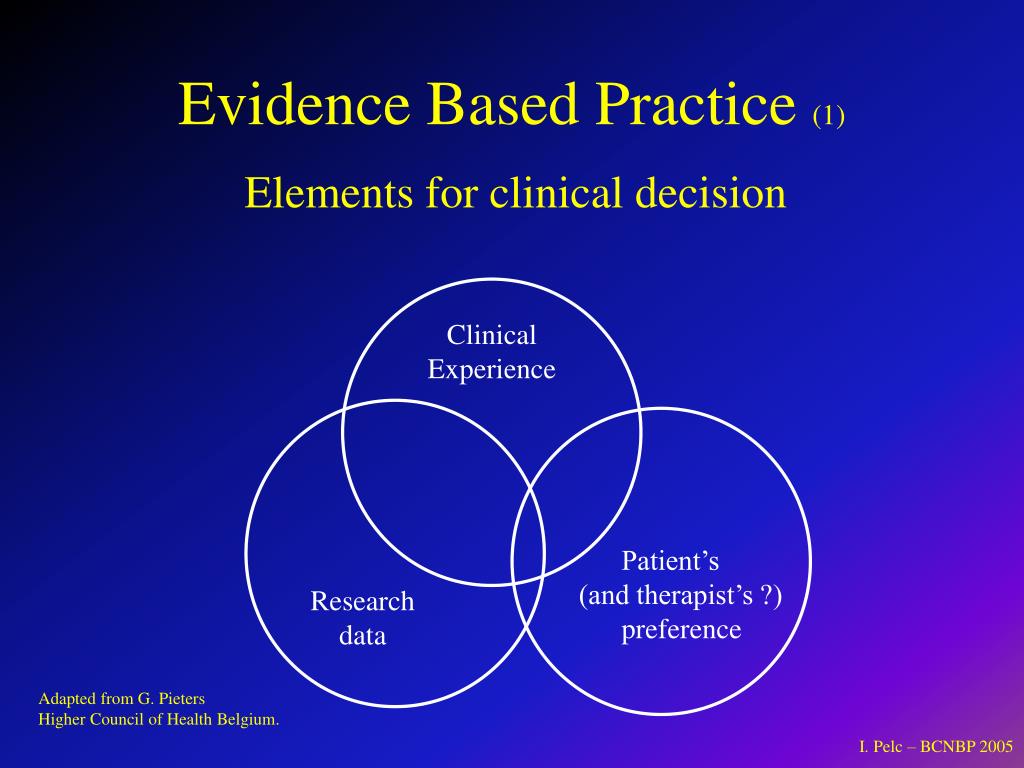 Evidence Based Practice (1)

Elements for clinical decision

Clinical Experience

Research data

Patient's (and therapist's ?) preference

Adapted from G. Pieters
Higher Council of Health Belgium.

I. Pelc – BCNBP 2005